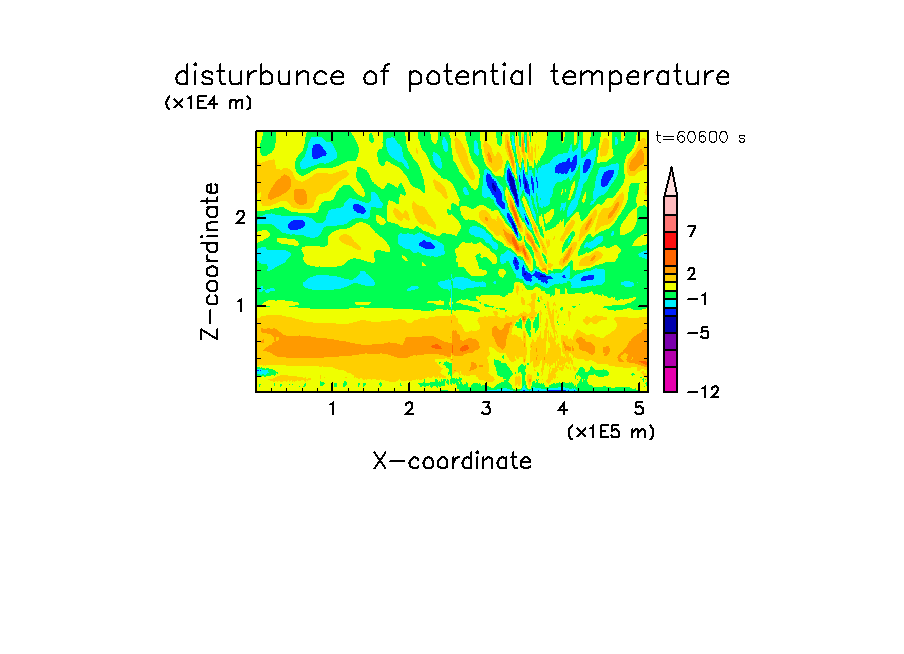 disturbunce of potential temperature
(x1E4 m)
t=60600 s
Z-coordinate
2
1
7
2
−1
−5
−12
1
2
3
4
5
(x1E5 m)
X-coordinate